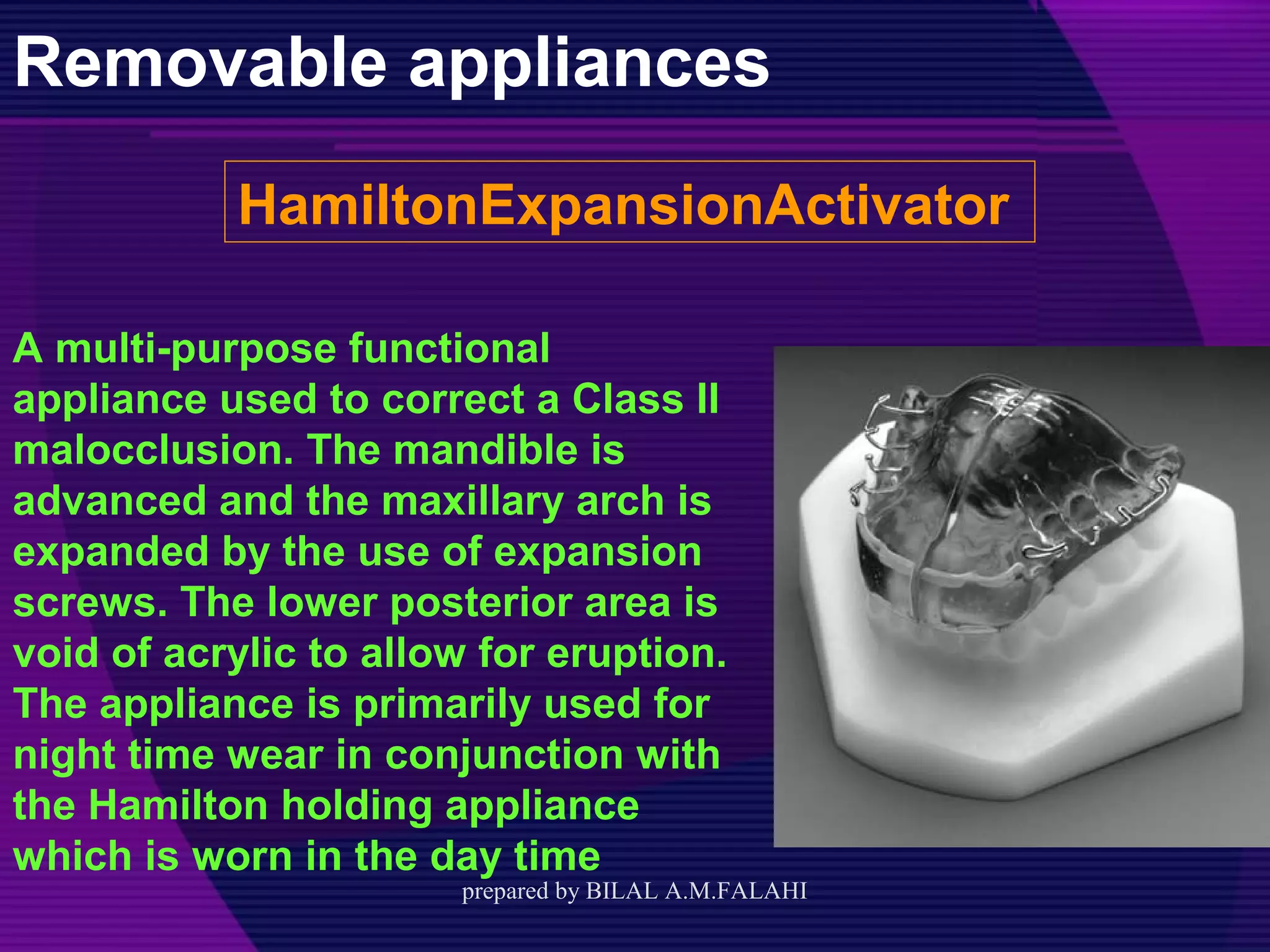 Removable appliances

HamiltonExpansionActivator

A multi-purpose functional appliance used to correct a Class II malocclusion. The mandible is advanced and the maxillary arch is expanded by the use of expansion screws. The lower posterior area is void of acrylic to allow for eruption. The appliance is primarily used for night time wear in conjunction with the Hamilton holding appliance which is worn in the day time

prepared by BILAL A.M.FALAHI